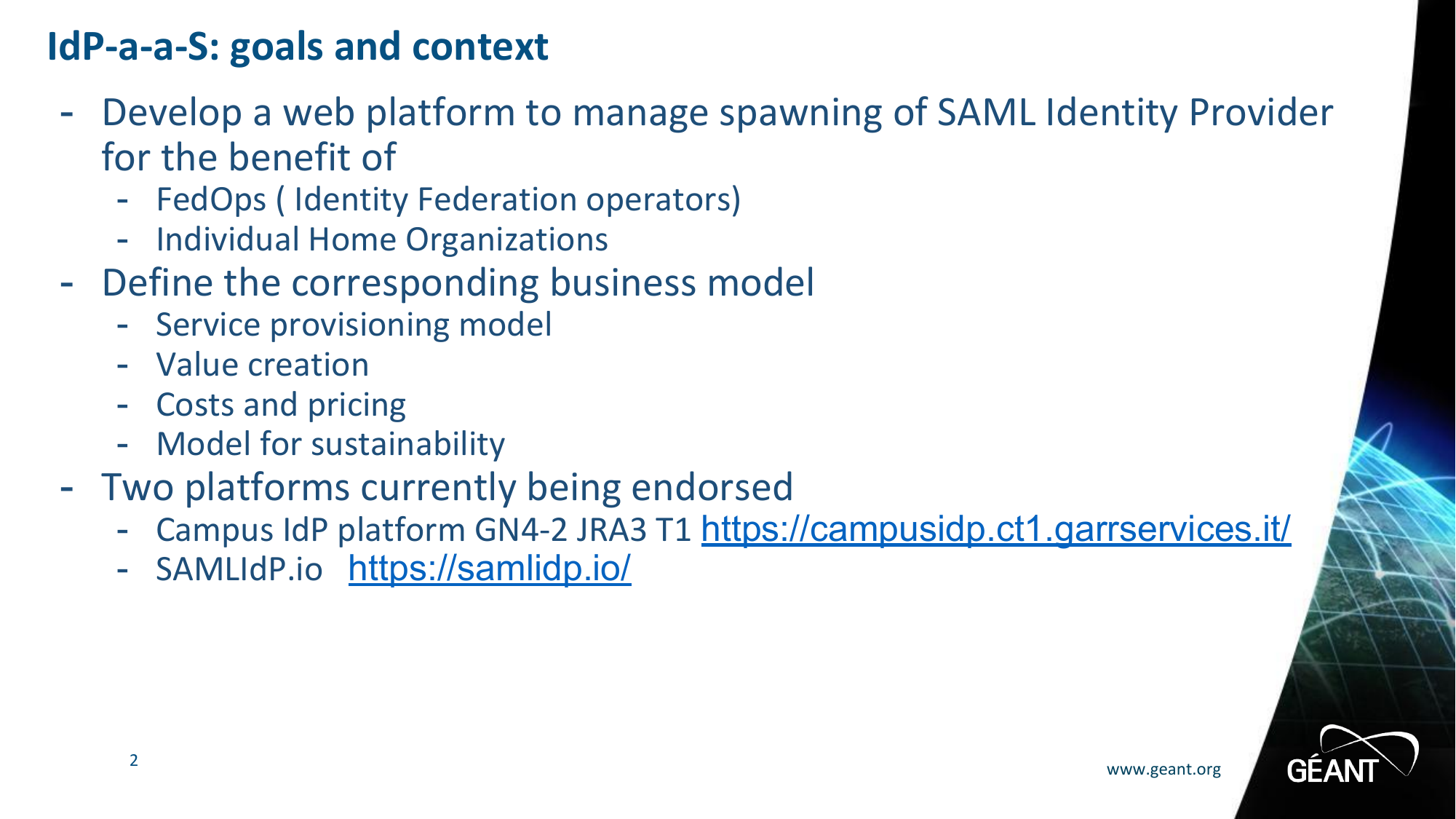 IdP-a-a-S: goals and context

- Develop a web platform to manage spawning of SAML Identity Provider for the benefit of
  - FedOps ( Identity Federation operators)
  - Individual Home Organizations
- Define the corresponding business model
  - Service provisioning model
  - Value creation
  - Costs and pricing
  - Model for sustainability
- Two platforms currently being endorsed
  - Campus IdP platform GN4-2 JRA3 T1 https://campusidp.ct1.garrservices.it/
  - SAMLIdP.io https://samlidp.io/

2

www.geant.org

GÉANT